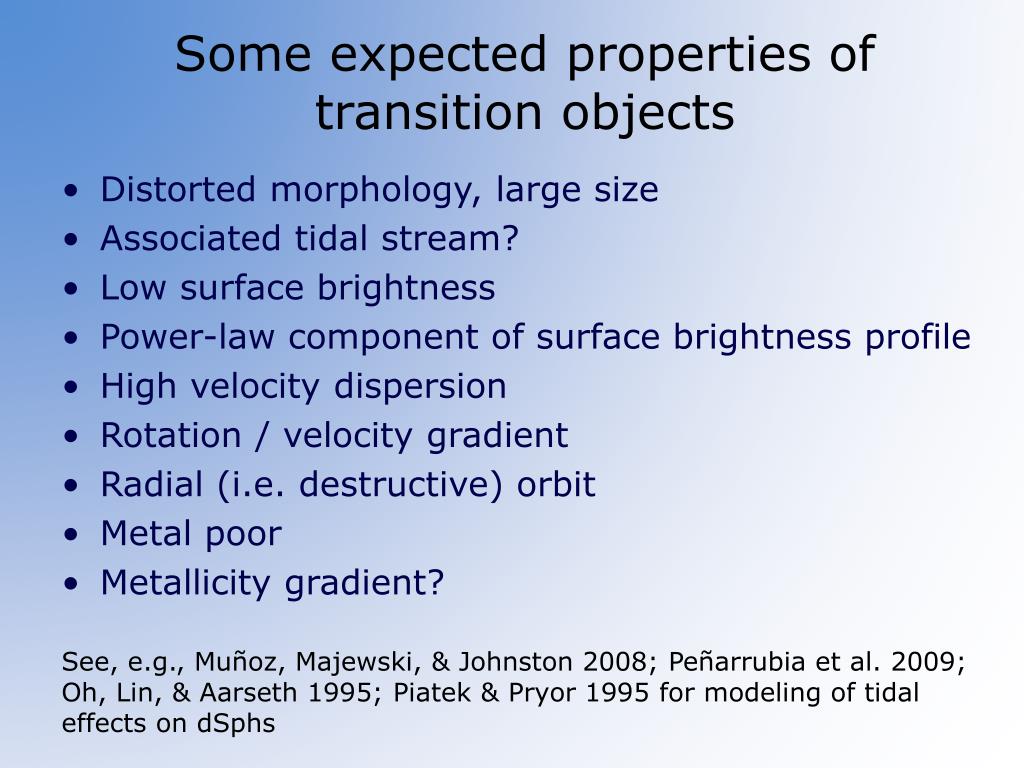 Some expected properties of transition objects

• Distorted morphology, large size
• Associated tidal stream?
• Low surface brightness
• Power-law component of surface brightness profile
• High velocity dispersion
• Rotation / velocity gradient
• Radial (i.e. destructive) orbit
• Metal poor
• Metallicity gradient?

See, e.g., Muñoz, Majewski, & Johnston 2008; Peñarrubia et al. 2009; Oh, Lin, & Aarseth 1995; Piatek & Pryor 1995 for modeling of tidal effects on dSphs